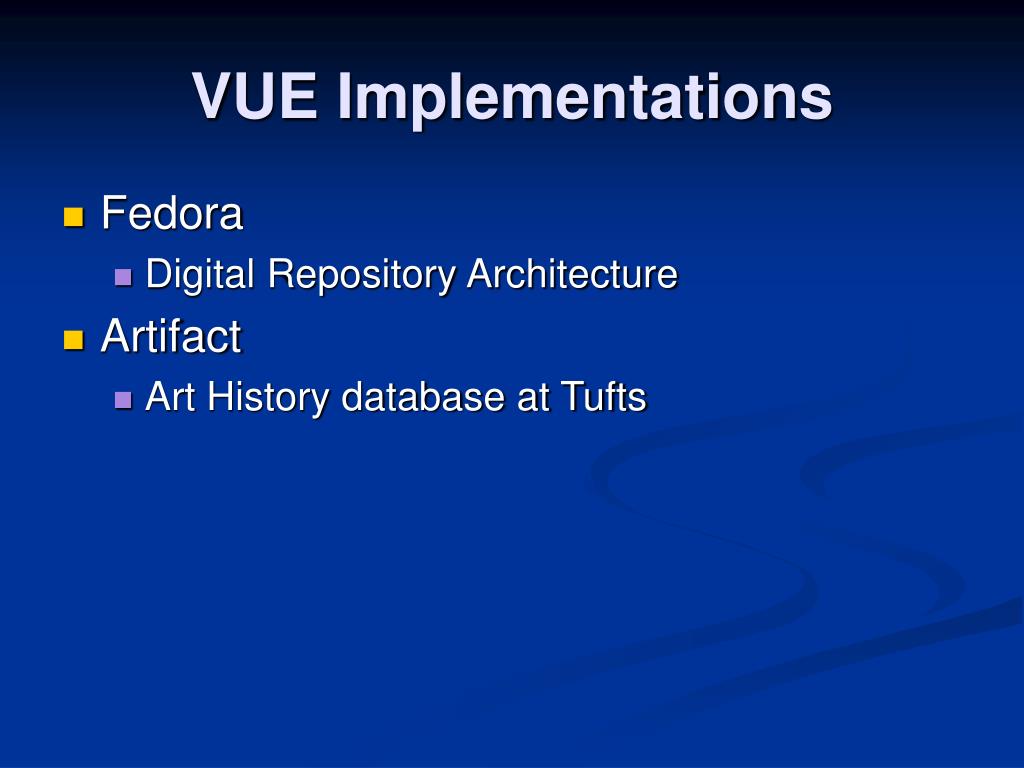 VUE Implementations

Fedora
Digital Repository Architecture
Artifact
Art History database at Tufts